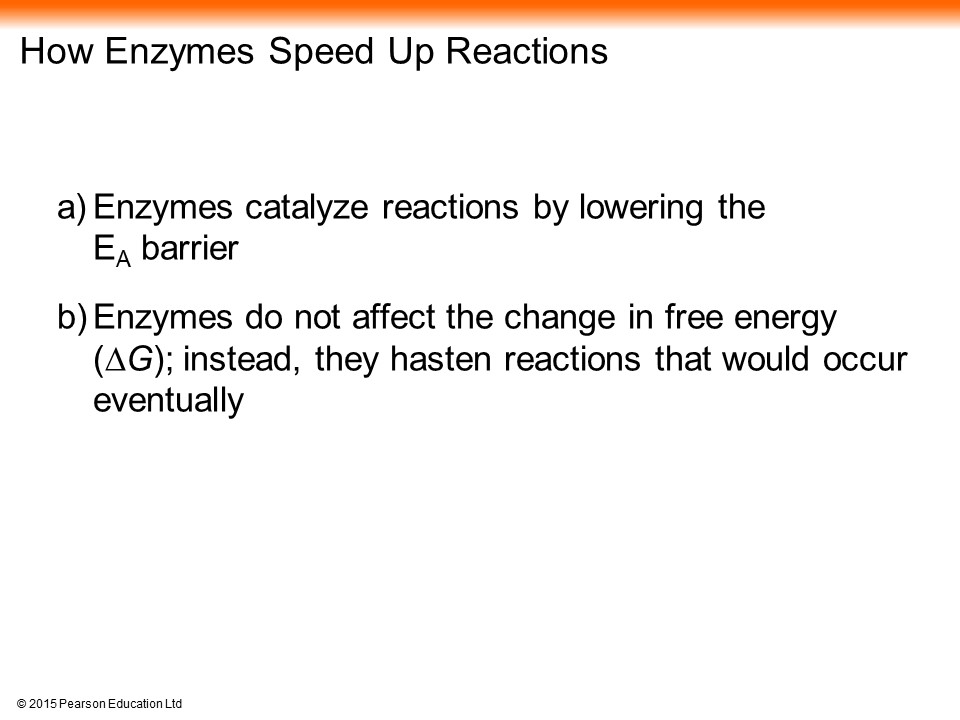 How Enzymes Speed Up Reactions

a) Enzymes catalyze reactions by lowering the $E_A$ barrier

b) Enzymes do not affect the change in free energy ($\Delta G$); instead, they hasten reactions that would occur eventually

© 2015 Pearson Education Ltd